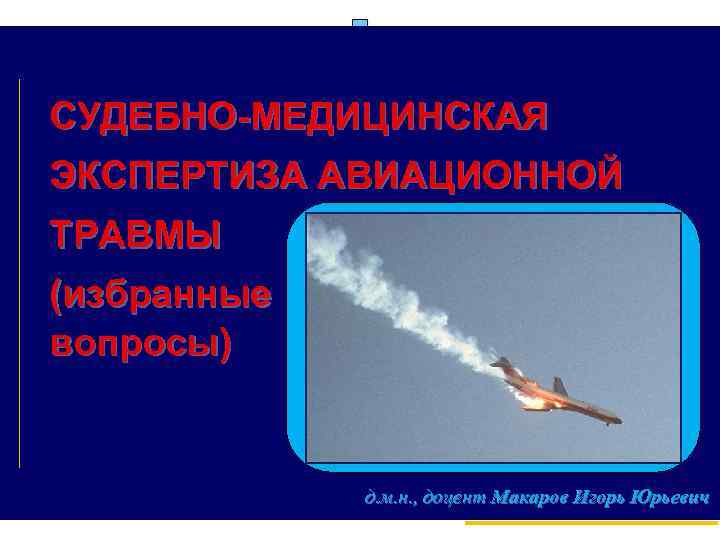 СУДЕБНО-МЕДИЦИНСКАЯ ЭКСПЕРТИЗА АВИАЦИОННОЙ ТРАВМЫ (избранные вопросы)

д.м.н., доцент Макаров Игорь Юрьевич